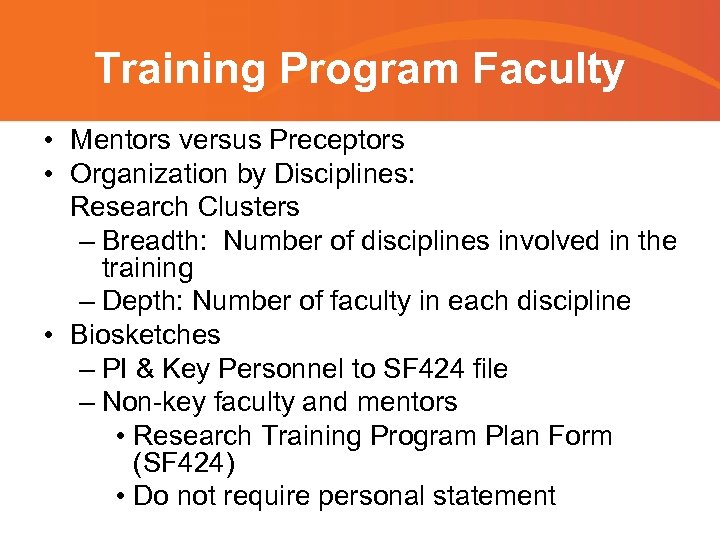 Training Program Faculty

• Mentors versus Preceptors
• Organization by Disciplines: Research Clusters
– Breadth: Number of disciplines involved in the training
– Depth: Number of faculty in each discipline
• Biosketches
– PI & Key Personnel to SF424 file
– Non-key faculty and mentors
• Research Training Program Plan Form (SF424)
• Do not require personal statement